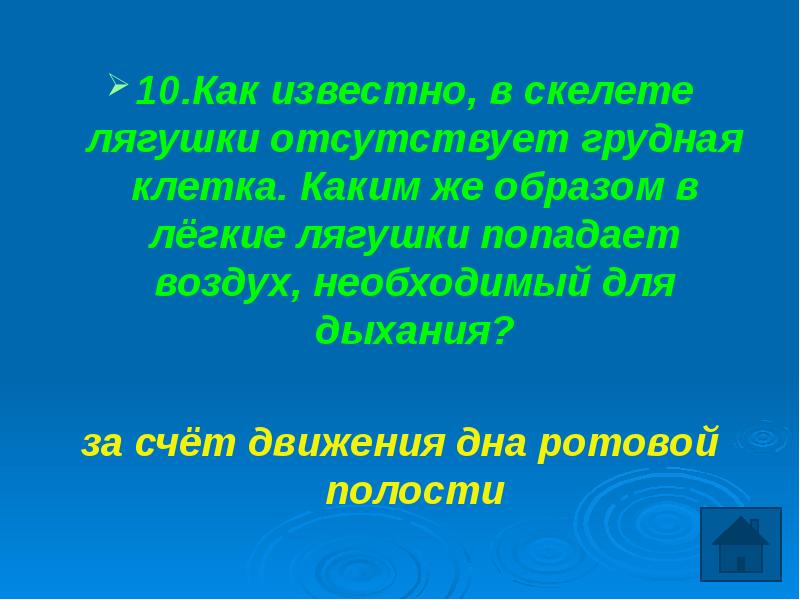 10.Как известно, в скелете лягушки отсутствует грудная клетка. Каким же образом в лёгкие лягушки попадает воздух, необходимый для дыхания?

за счёт движения дна ротовой полости